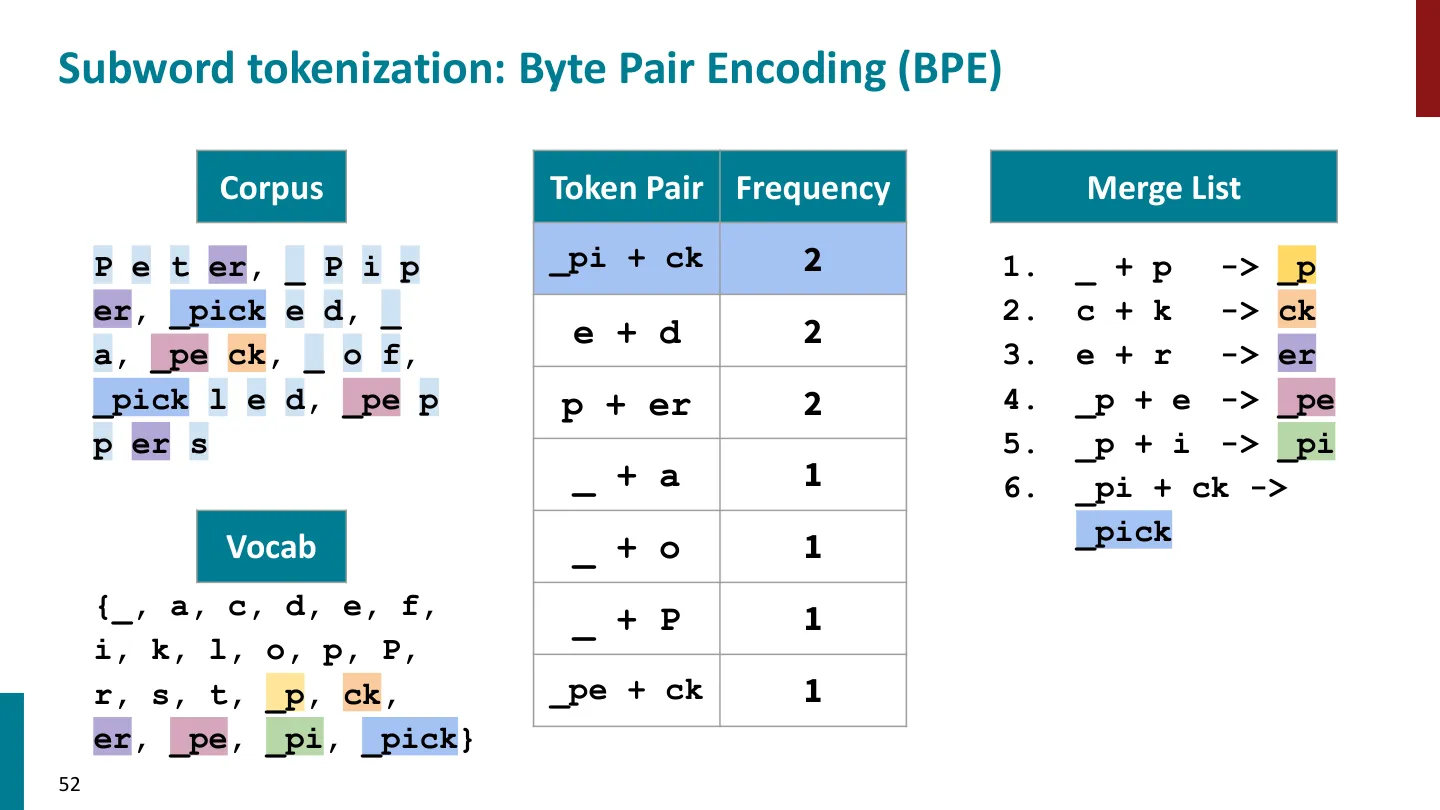 Subword tokenization: Byte Pair Encoding (BPE)

Corpus

P e t er, _ P i p er, _pick e d, _ a, _pe ck, _ o f, _pick l e d, _pe p p er s

Vocab

{_, a, c, d, e, f, i, k, l, o, p, P, r, s, t, _p, ck, er, _pe, _pi, _pick}

| Token Pair | Frequency |
|---|---|
| _pi + ck | 2 |
| e + d | 2 |
| p + er | 2 |
| _ + a | 1 |
| _ + o | 1 |
| _ + P | 1 |
| _pe + ck | 1 |

Merge List

1. _ + p -> _p
2. c + k -> ck
3. e + r -> er
4. _p + e -> _pe
5. _p + i -> _pi
6. _pi + ck -> _pick

52